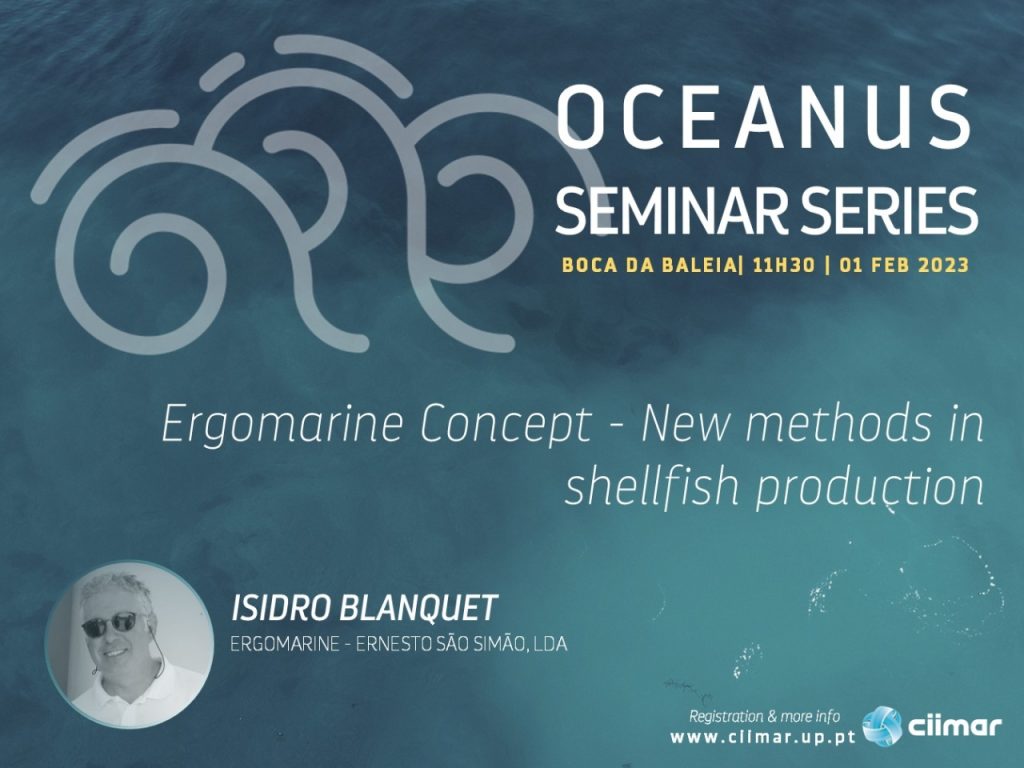 OCEANUS
SEMINAR SERIES
BOCA DA BALEIA| 11H30 | 01 FEB 2023

Ergomarine Concept - New methods in shellfish production

ISIDRO BLANQUET
ERGOMARINE - ERNESTO SÃO SIMÃO, LDA

Registration & more info
www.ciimar.up.pt

ciimar